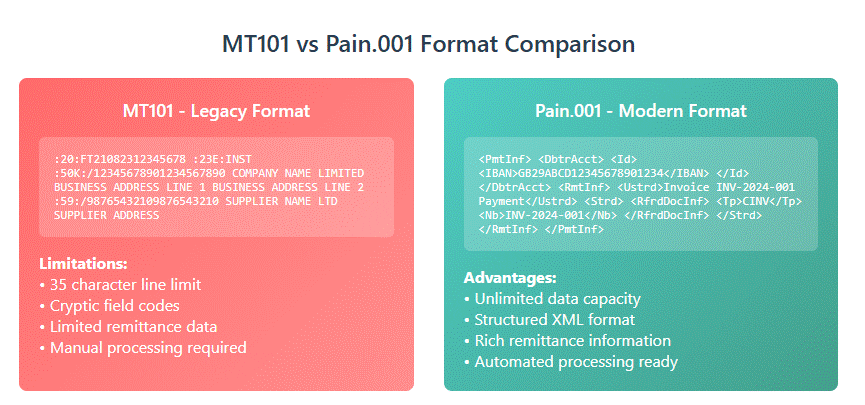 MT101 vs Pain.001 Format Comparison

MT101 - Legacy Format

:20:FT21082312345678 :23E:INST :50K:/12345678901234567890 COMPANY NAME LIMITED BUSINESS ADDRESS LINE 1 BUSINESS ADDRESS LINE 2 :59:/98765432109876543210 SUPPLIER NAME LTD SUPPLIER ADDRESS

Limitations:
• 35 character line limit
• Cryptic field codes
• Limited remittance data
• Manual processing required

Pain.001 - Modern Format

<PmtInf> <DbtrAcct> <Id> <IBAN>GB29ABCD12345678901234</IBAN> </Id> </DbtrAcct> <RmtInf> <Ustrd>Invoice INV-2024-001 Payment</Ustrd> <Strd> <RfrdDocInf> <Tp>CINV</Tp> <Nb>INV-2024-001</Nb> </RfrdDocInf> </Strd> </RmtInf> </PmtInf>

Advantages:
• Unlimited data capacity
• Structured XML format
• Rich remittance information
• Automated processing ready